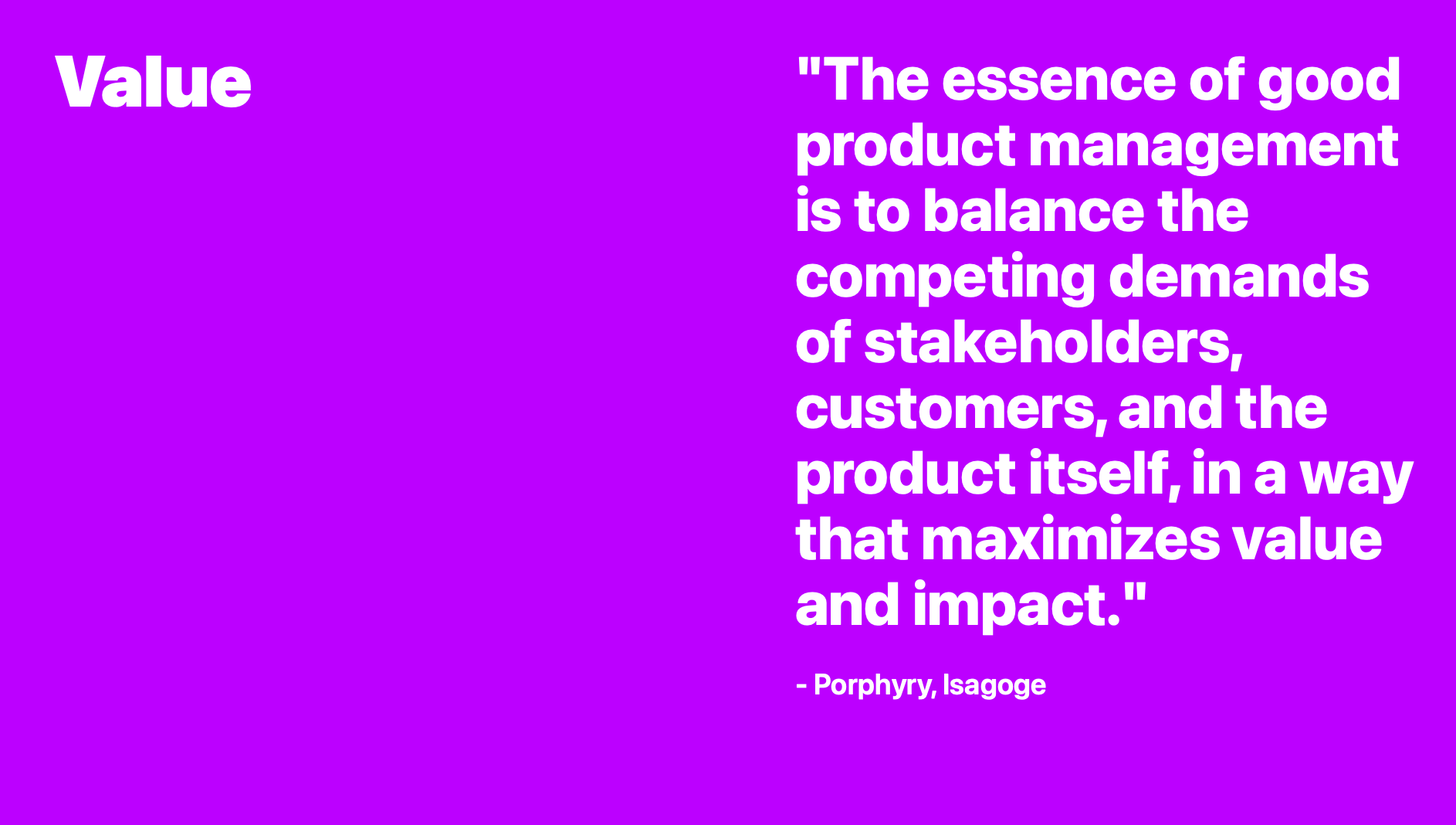 Value

"The essence of good product management is to balance the competing demands of stakeholders, customers, and the product itself, in a way that maximizes value and impact."

- Porphyry, Isagoge